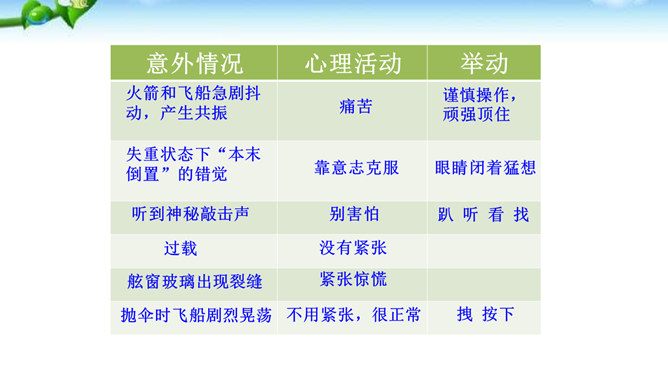 | 意外情况 | 心理活动 | 举动 |
|---|---|---|
| 火箭和飞船急剧抖动，产生共振 | 痛苦 | 谨慎操作，顽强顶住 |
| 失重状态下“本末倒置”的错觉 | 靠意志克服 | 眼睛闭着猛想 |
| 听到神秘敲击声 | 别害怕 | 趴 听 看 找 |
| 过载 | 没有紧张 | |
| 舷窗玻璃出现裂缝 | 紧张惊慌 | |
| 抛伞时飞船剧烈晃荡 | 不用紧张，很正常 | 拽 按下 |